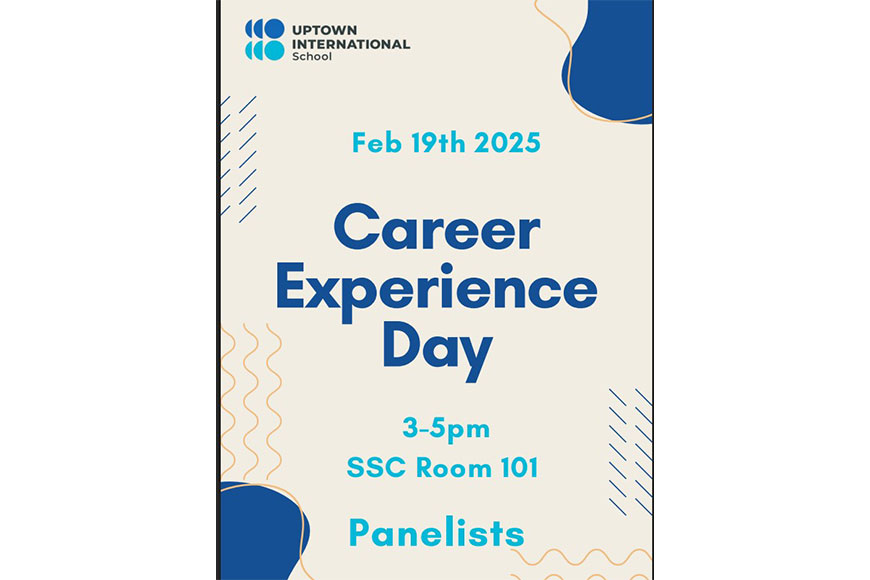 UPTOWN INTERNATIONAL School

Feb 19th 2025

Career Experience Day

3-5pm
SSC Room 101

Panelists